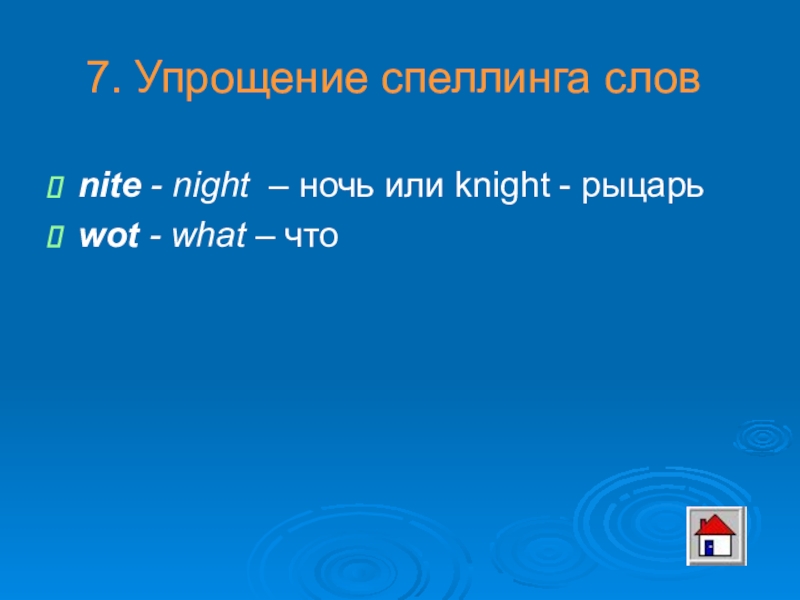 7. Упрощение спеллинга слов

nite - night – ночь или knight - рыцарь

wot - what – что